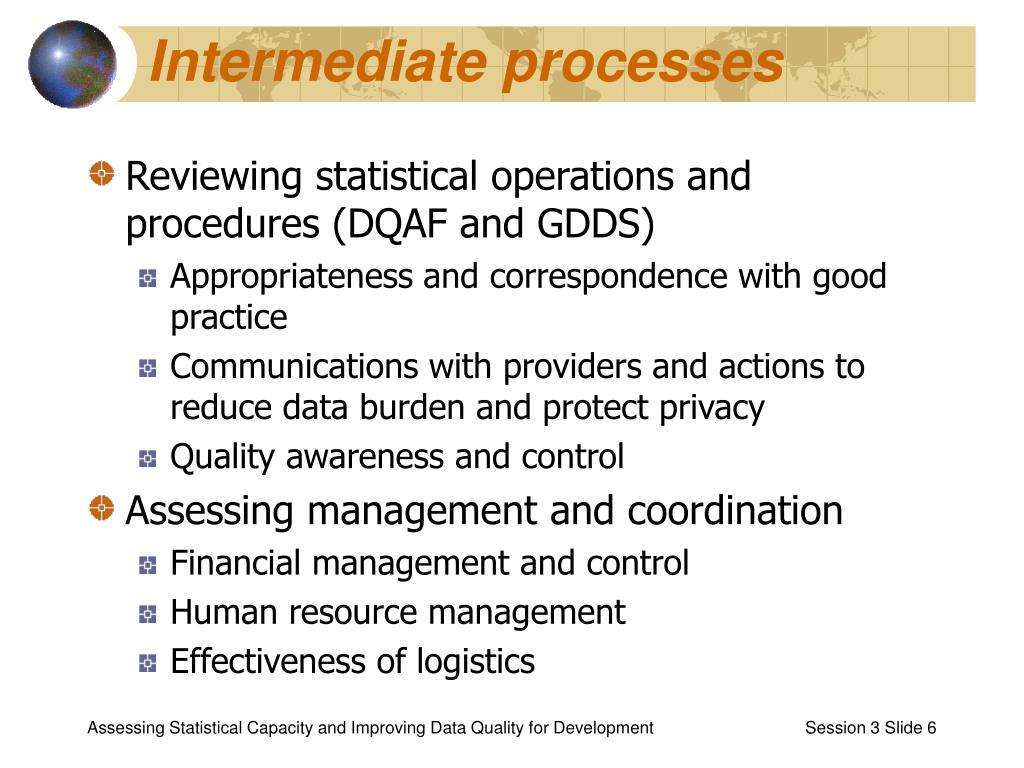 Intermediate processes

Reviewing statistical operations and procedures (DQAF and GDDS)

Appropriateness and correspondence with good practice

Communications with providers and actions to reduce data burden and protect privacy

Quality awareness and control

Assessing management and coordination

Financial management and control

Human resource management

Effectiveness of logistics

Assessing Statistical Capacity and Improving Data Quality for Development

Session 3 Slide 6